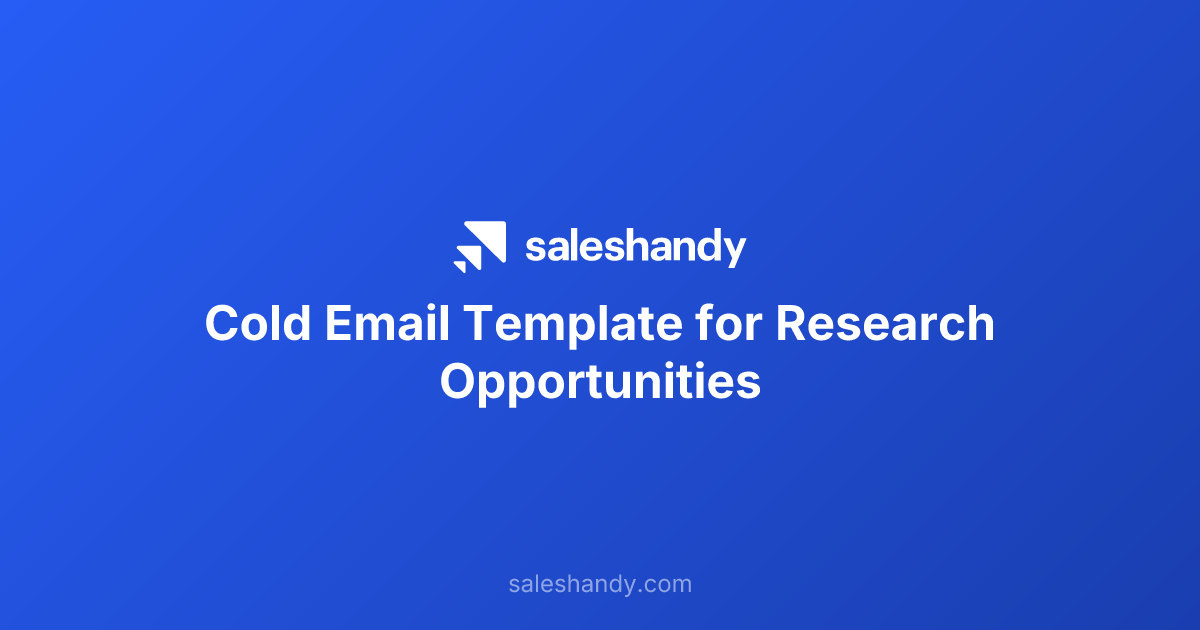 saleshandy

Cold Email Template for Research Opportunities

saleshandy.com